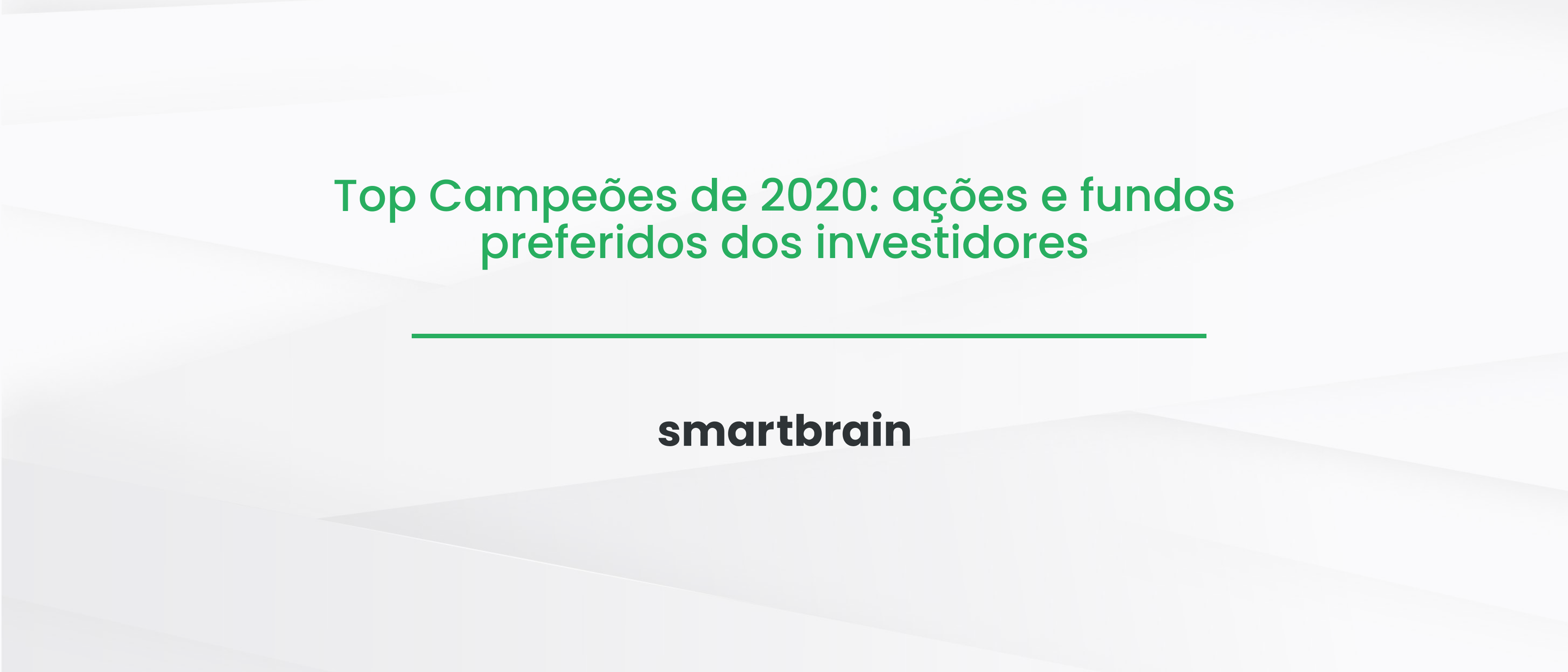 Top Campeões de 2020: ações e fundos preferidos dos investidores

smartbrain